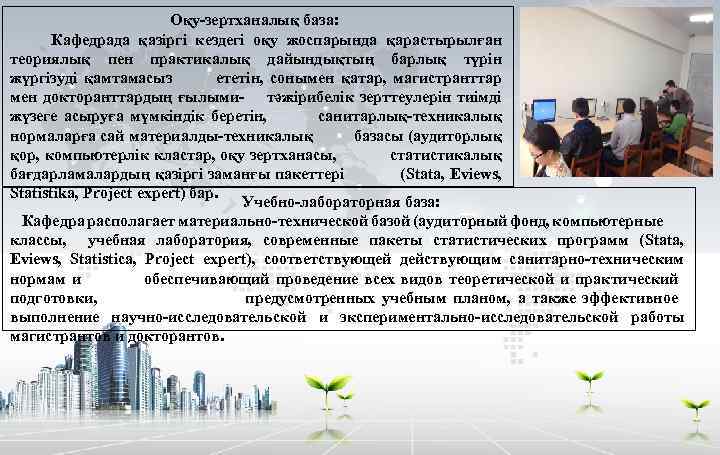 Оқу-зертханалық база:

Кафедрада қазіргі кездегі оқу жоспарында қарастырылған теориялық пен практикалық дайындықтың барлық түрін жүргізуді қамтамасыз ететін, сонымен қатар, магистранттар мен докторанттардың ғылыми- тәжірибелік зерттеулерін тиімді жүзеге асыруға мүмкіндік беретін, санитарлық-техникалық нормаларға сай материалды-техникалық базасы (аудиторлық қор, компьютерлік кластар, оқу зертханасы, статистикалық бағдарламалардың қазіргі заманғы пакеттері (Stata, Eviews, Statistika, Project expert) бар.

Учебно-лабораторная база:

Кафедра располагает материально-технической базой (аудиторный фонд, компьютерные классы, учебная лаборатория, современные пакеты статистических программ (Stata, Eviews, Statistica, Project expert), соответствующей действующим санитарно-техническим нормам и обеспечивающий проведение всех видов теоретической и практический подготовки, предусмотренных учебным планом, а также эффективное выполнение научно-исследовательской и экспериментально-исследовательской работы магистрантов и докторантов.